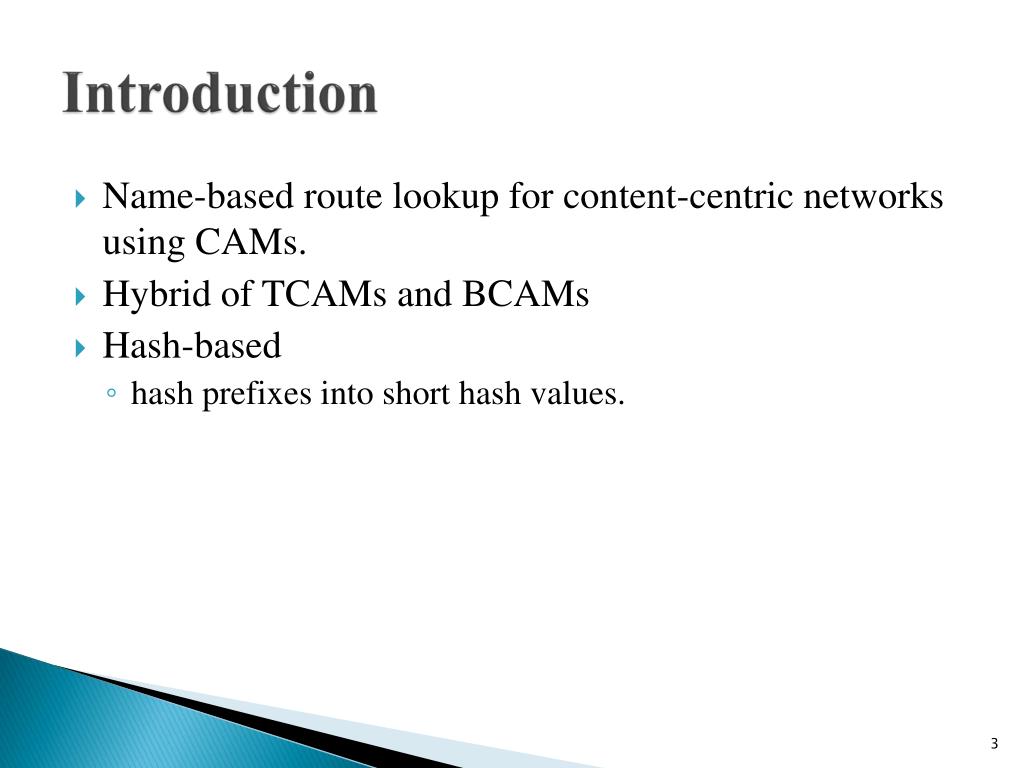 Introduction

Name-based route lookup for content-centric networks using CAMs.

Hybrid of TCAMs and BCAMs

Hash-based

hash prefixes into short hash values.

3